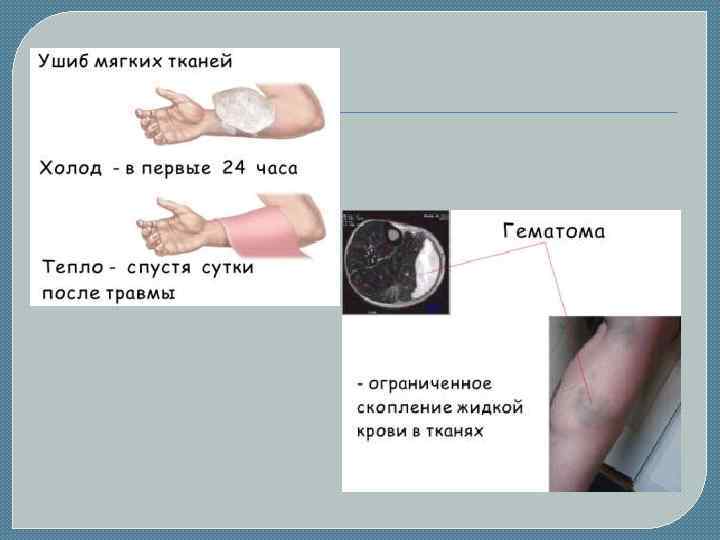 Ушиб мягких тканей

Холод - в первые 24 часа

Тепло - спустя сутки после травмы

Гематома

- ограниченное скопление жидкой крови в тканях